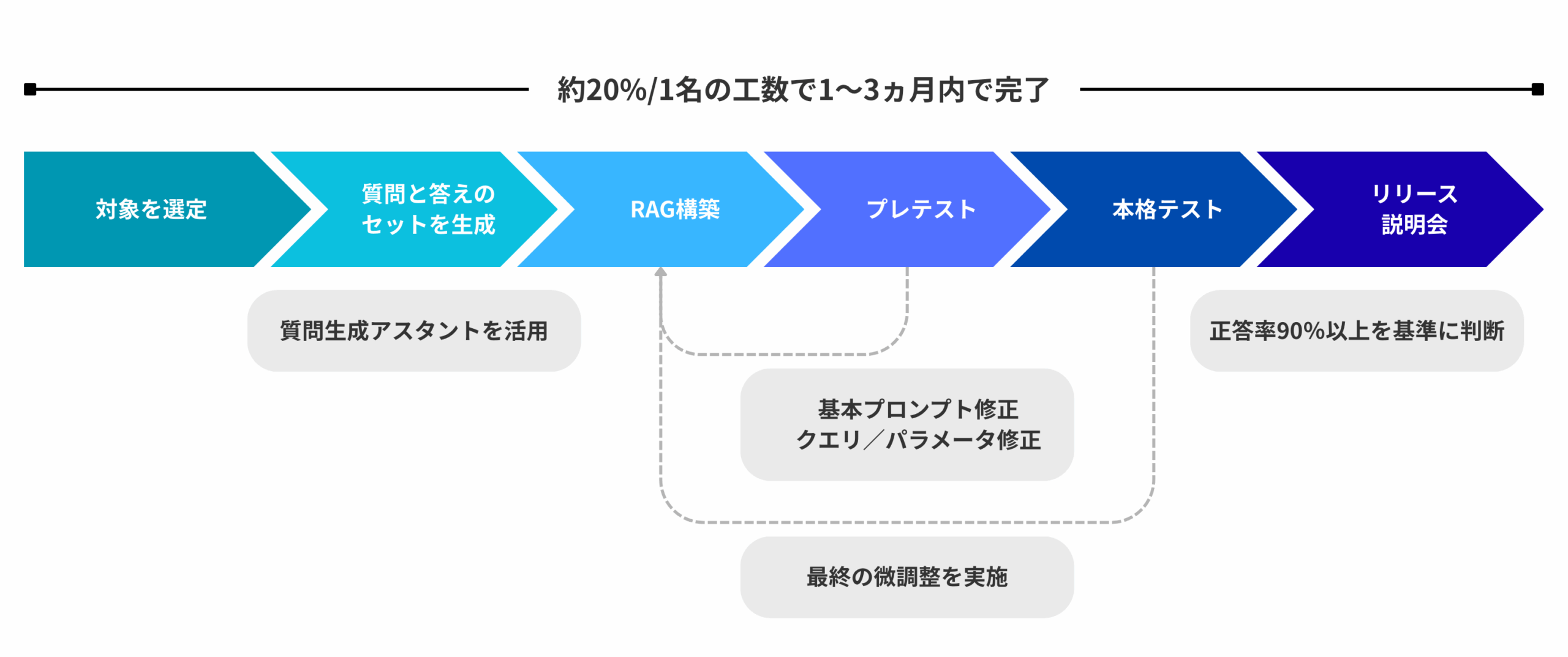 約20%/1名の工数で1〜3ヵ月内で完了

対象を選定

質問と答えのセットを生成

RAG構築

プレテスト

本格テスト

リリース説明会

質問生成アスタントを活用

正答率90%以上を基準に判断

基本プロンプト修正
クエリ／パラメータ修正

最終の微調整を実施